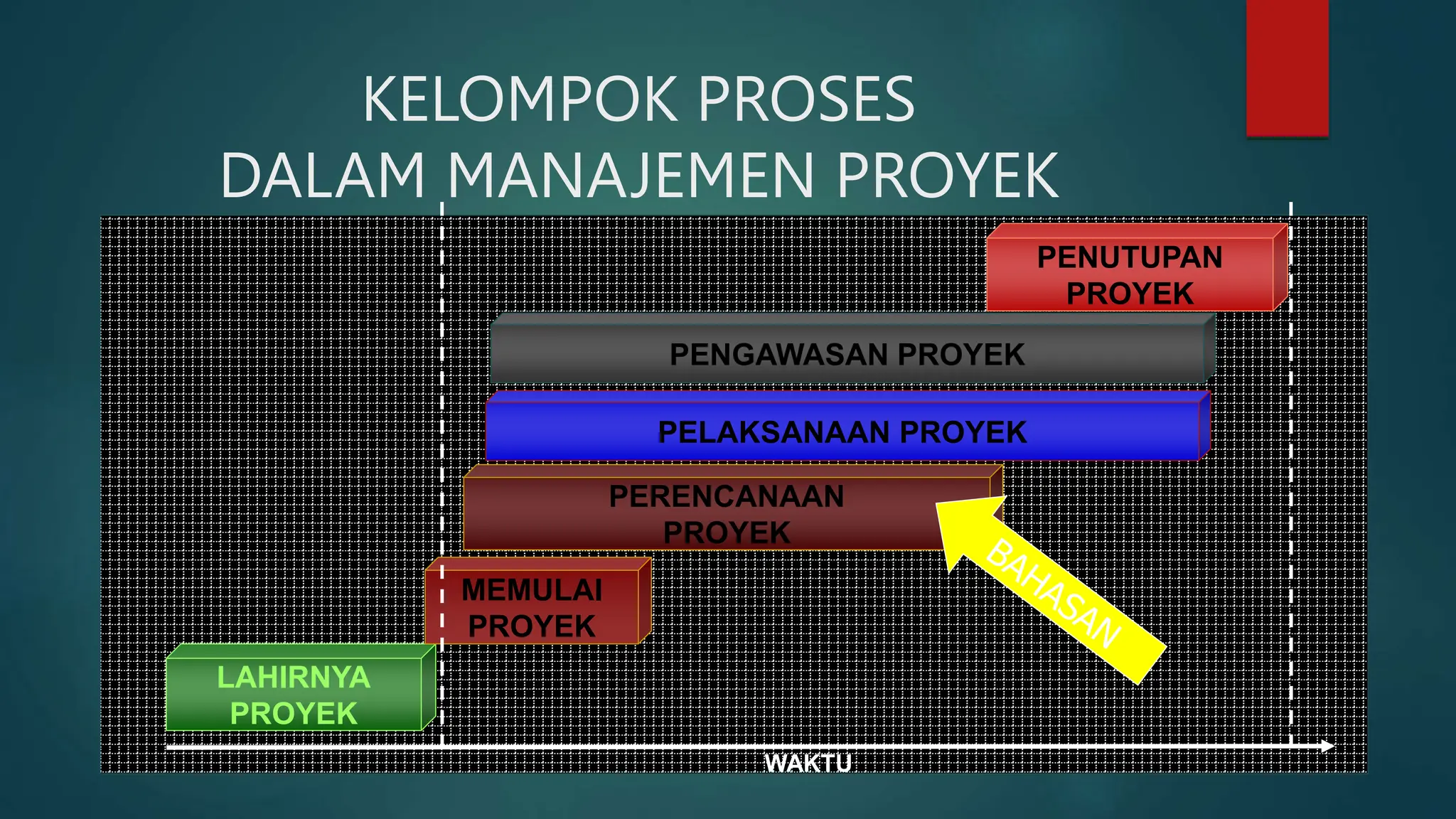 KELOMPOK PROSES
DALAM MANAJEMEN PROYEK

PENUTUPAN PROYEK

PENGAWASAN PROYEK

PELAKSANAAN PROYEK

PERENCANAAN PROYEK

BAHASAN

MEMULAI PROYEK

LAHIRNYA PROYEK

WAKTU